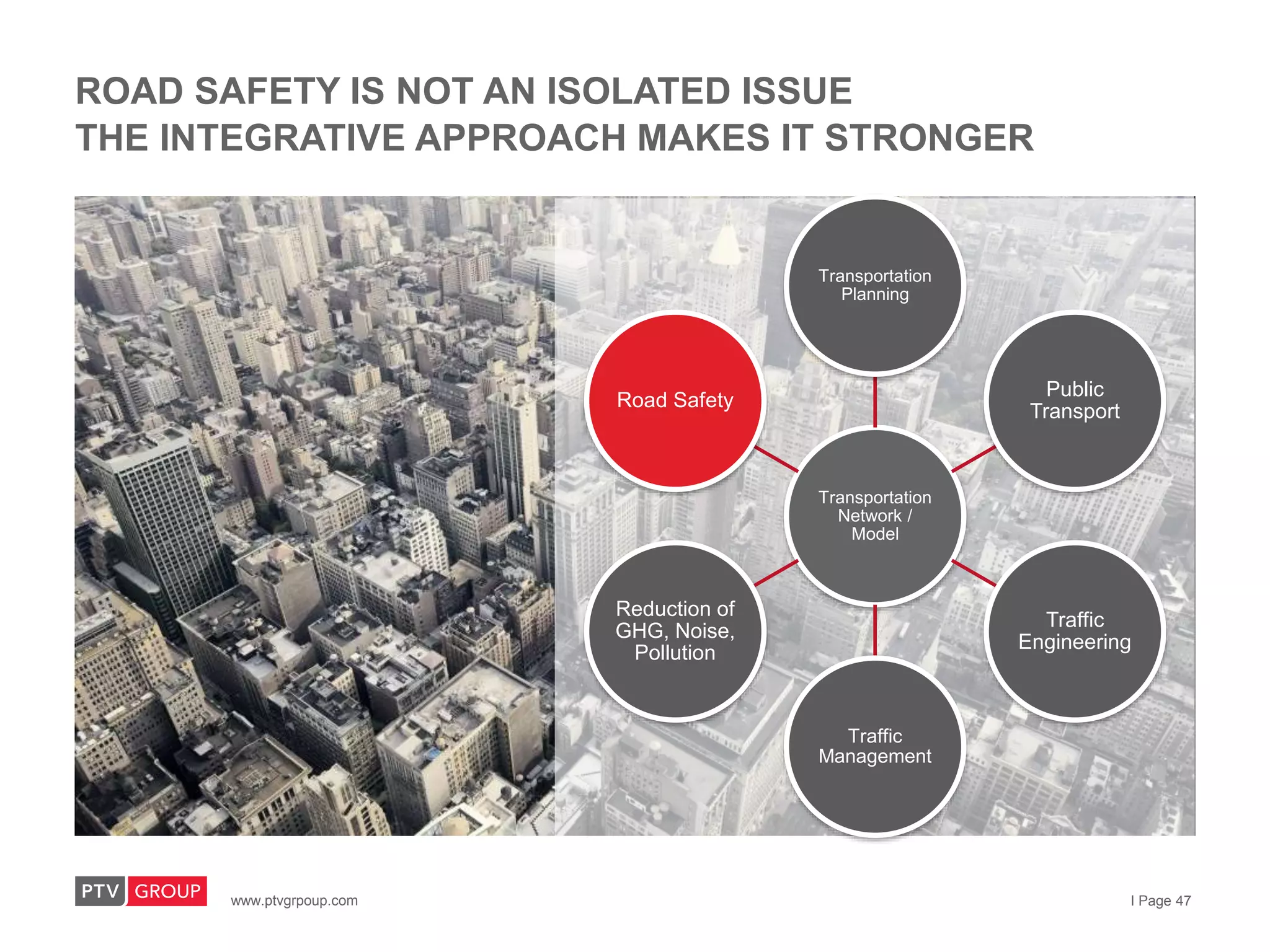 ROAD SAFETY IS NOT AN ISOLATED ISSUE
THE INTEGRATIVE APPROACH MAKES IT STRONGER

Transportation Planning

Road Safety

Public Transport

Transportation Network / Model

Reduction of GHG, Noise, Pollution

Traffic Engineering

Traffic Management

PTV GROUP

www.ptvgrpoup.com

I Page 47